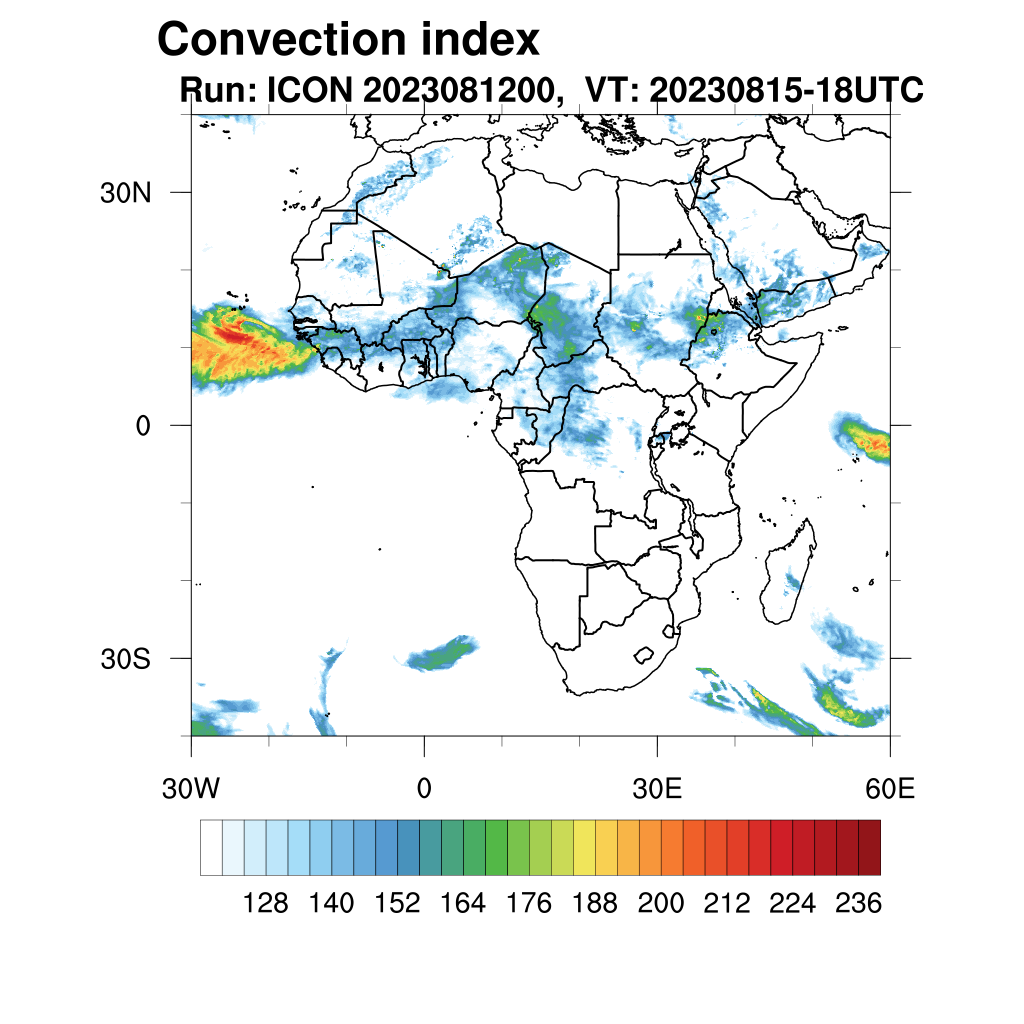 Convection index

Run: ICON 2023081200, VT: 20230815-18UTC

30N

0

30S

30W

0

30E

60E

128 140 152 164 176 188 200 212 224 236